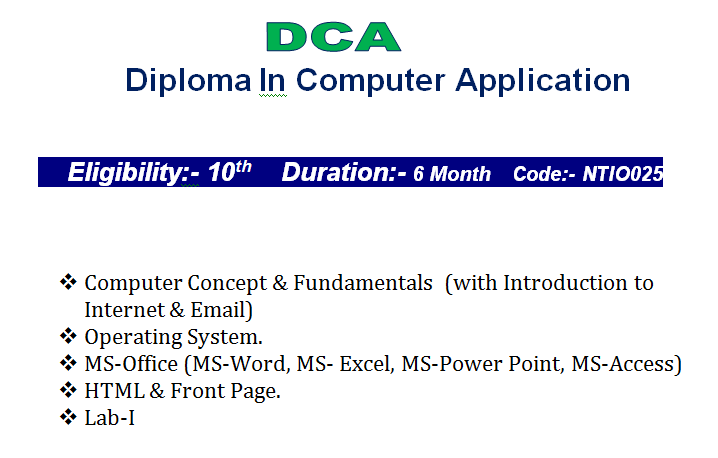 DCA

Diploma In Computer Application

Eligibility:- 10$^{th}$ Duration:- 6 Month Code:- NTIO025

❖ Computer Concept & Fundamentals (with Introduction to Internet & Email)
❖ Operating System.
❖ MS-Office (MS-Word, MS- Excel, MS-Power Point, MS-Access)
❖ HTML & Front Page.
❖ Lab-I